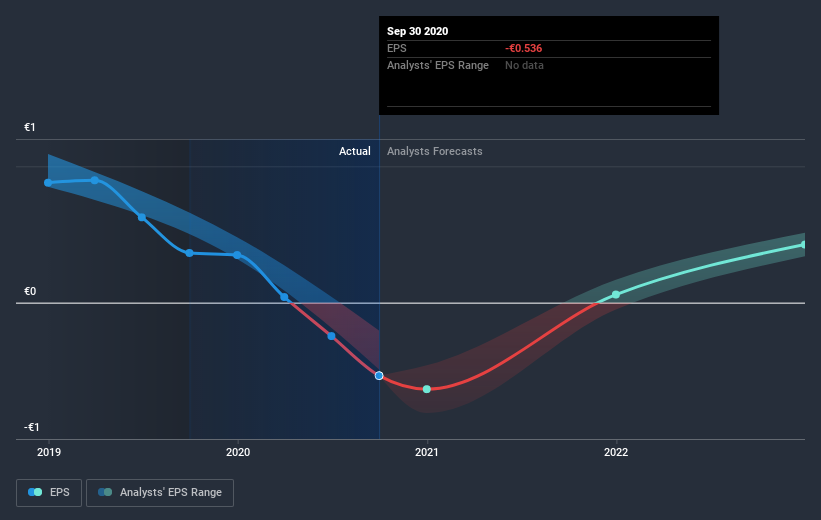 Sep 30 2020
EPS -€0.536
Analysts' EPS Range No data

€1
Actual Analysts Forecasts
€0
-€1

2019 2020 2021 2022

EPS Analysts' EPS Range